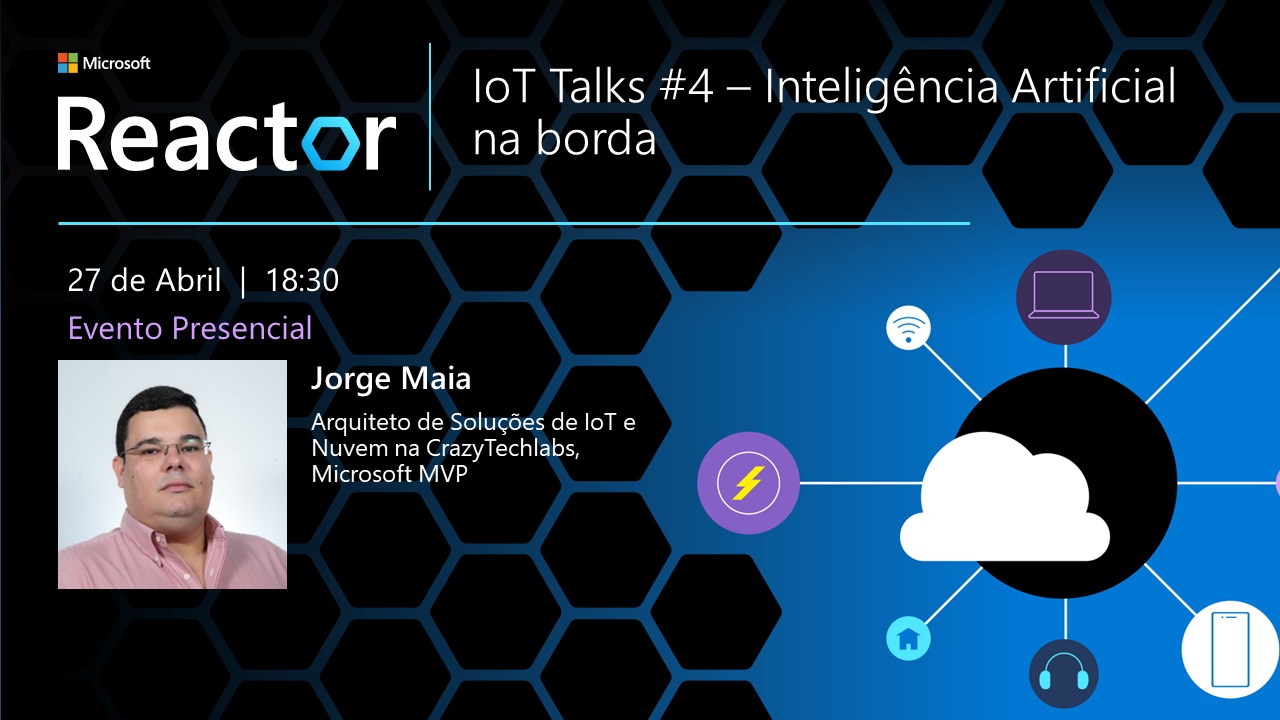 Microsoft
Reactor

IoT Talks #4 – Inteligência Artificial na borda

27 de Abril | 18:30
Evento Presencial

Jorge Maia
Arquiteto de Soluções de IoT e Nuvem na CrazyTechlabs, Microsoft MVP